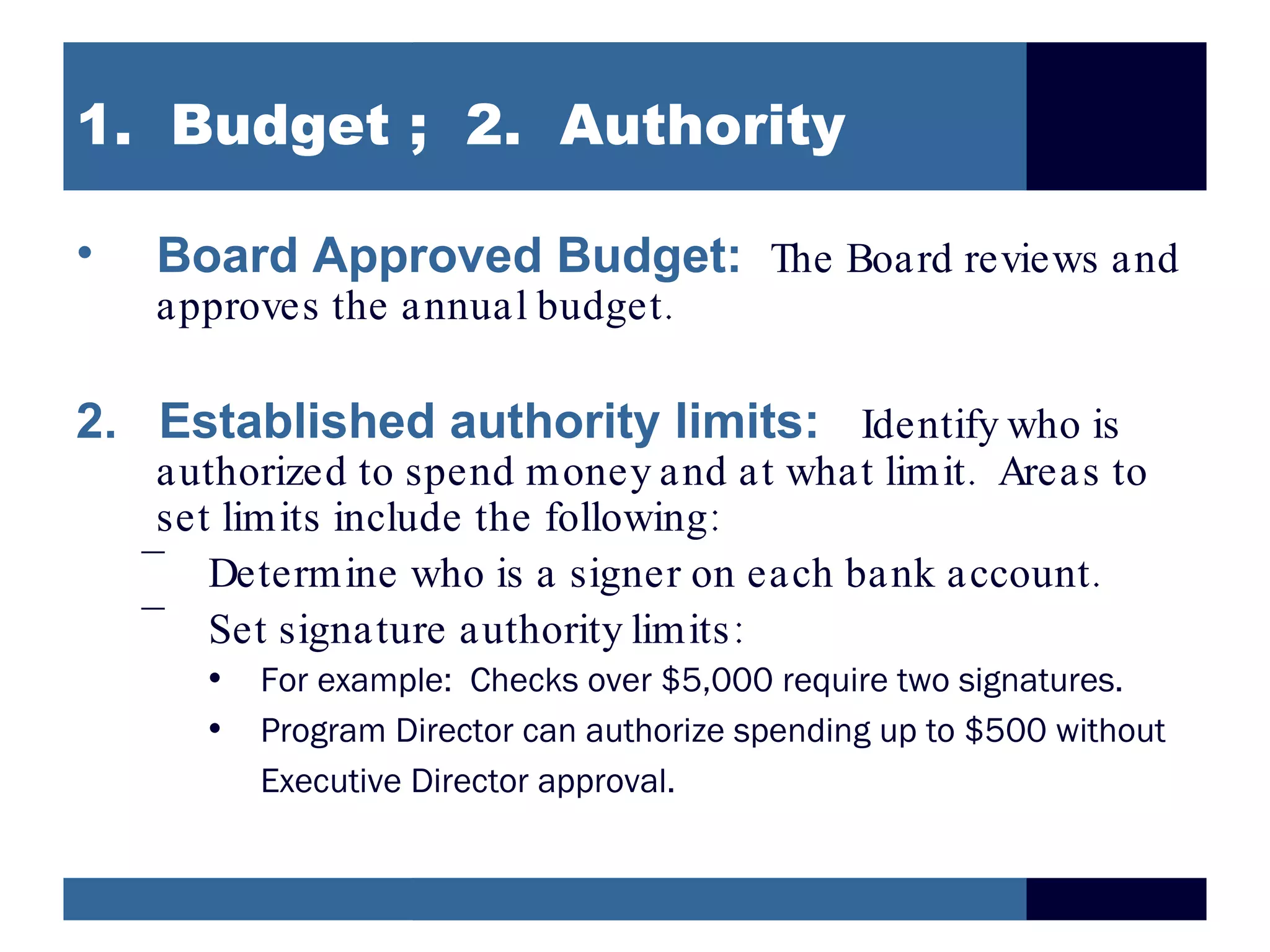 1. Budget ; 2. Authority

• Board Approved Budget: The Board reviews and approves the annual budget.

2. Established authority limits: Identify who is authorized to spend money and at what limit. Areas to set limits include the following:

– Determine who is a signer on each bank account.

– Set signature authority limits:

• For example: Checks over $5,000 require two signatures.

• Program Director can authorize spending up to $500 without Executive Director approval.